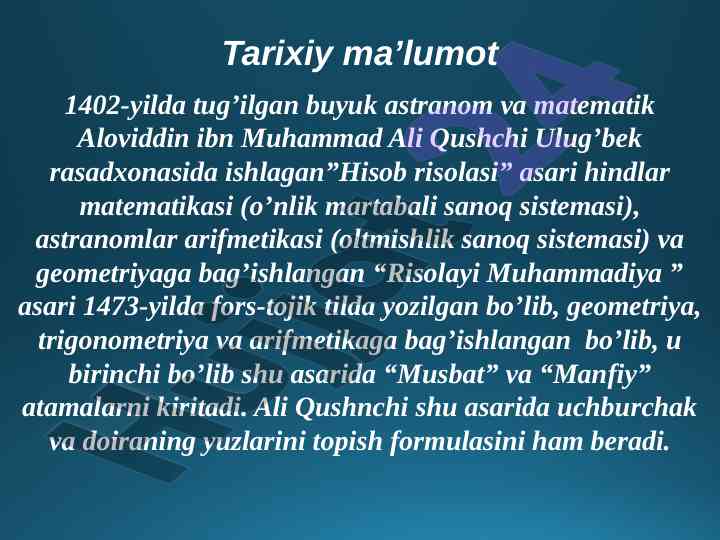 Tarixiy ma’lumot

1402-yilda tug’ilgan buyuk astranom va matematik Aloviddin ibn Muhammad Ali Qushchi Ulug’bek rasadxonasida ishlagan”Hisob risolasi” asari hindlar matematikasi (o’nlik martabali sanoq sistemasi), astranomlar arifmetikasi (oltmishlik sanoq sistemasi) va geometriyaga bag’ishlangan “Risolayi Muhammadiya ” asari 1473-yilda fors-tojik tilda yozilgan bo’lib, geometriya, trigonometriya va arifmetikaga bag’ishlangan bo’lib, u birinchi bo’lib shu asarida “Musbat” va “Manfiy” atamalarni kiritadi. Ali Qushnchi shu asarida uchburchak va doiraning yuzlarini topish formulasini ham beradi.